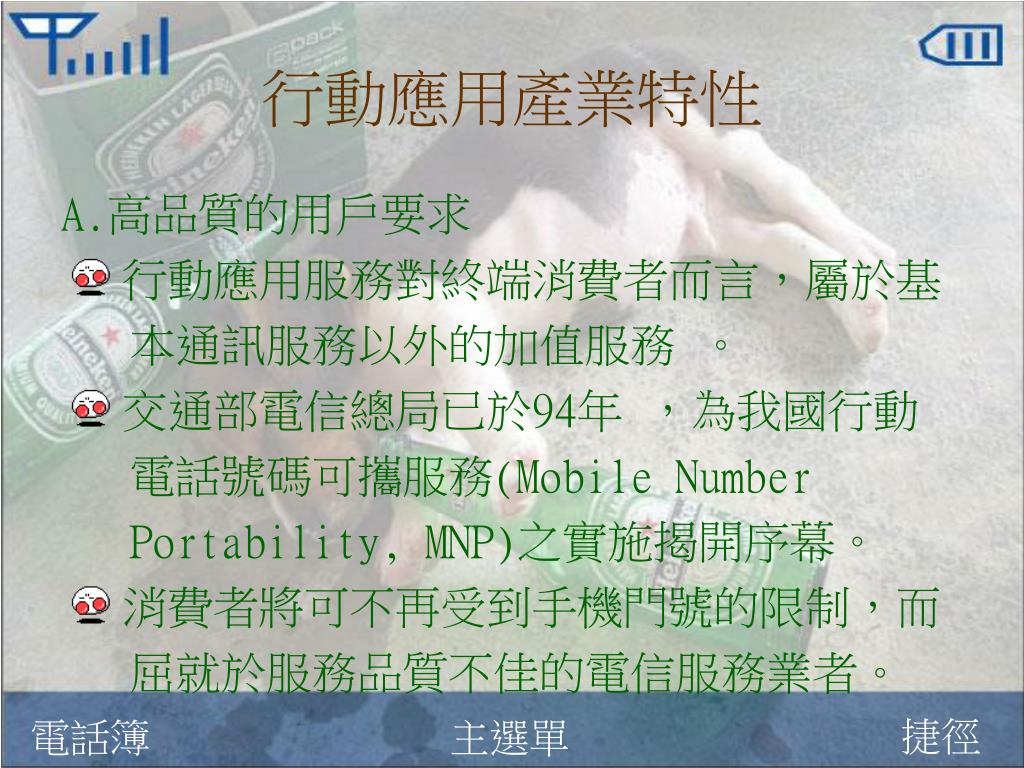 行動應用產業特性

A.高品質的用戶要求

行動應用服務對終端消費者而言，屬於基本通訊服務以外的加值服務 。

交通部電信總局已於94年 ，為我國行動電話號碼可攜服務(Mobile Number Portability, MNP)之實施揭開序幕。

消費者將可不再受到手機門號的限制，而屈就於服務品質不佳的電信服務業者。

電話簿 主選單 捷徑